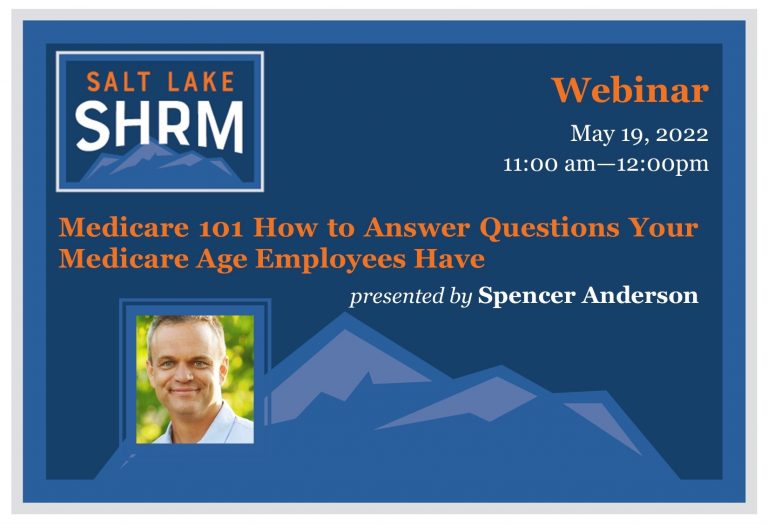 SALT LAKE
SHRM

Webinar
May 19, 2022
11:00 am—12:00pm

Medicare 101 How to Answer Questions Your Medicare Age Employees Have

presented by Spencer Anderson